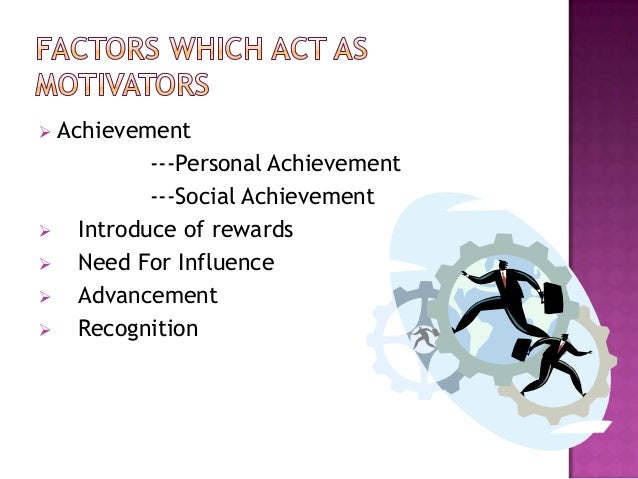 FACTORS WHICH ACT AS MOTIVATORS

➢ Achievement
---Personal Achievement
---Social Achievement
➢ Introduce of rewards
➢ Need For Influence
➢ Advancement
➢ Recognition